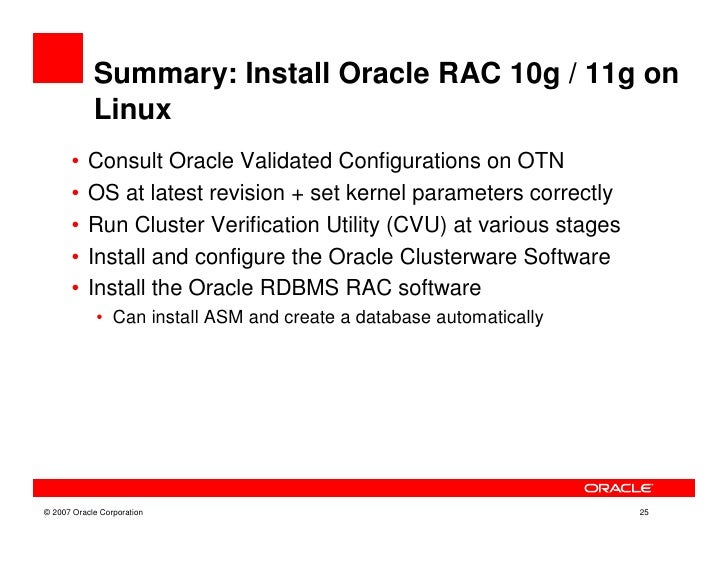 Summary: Install Oracle RAC 10g / 11g on Linux

• Consult Oracle Validated Configurations on OTN
• OS at latest revision + set kernel parameters correctly
• Run Cluster Verification Utility (CVU) at various stages
• Install and configure the Oracle Clusterware Software
• Install the Oracle RDBMS RAC software
  • Can install ASM and create a database automatically

ORACLE

© 2007 Oracle Corporation

25